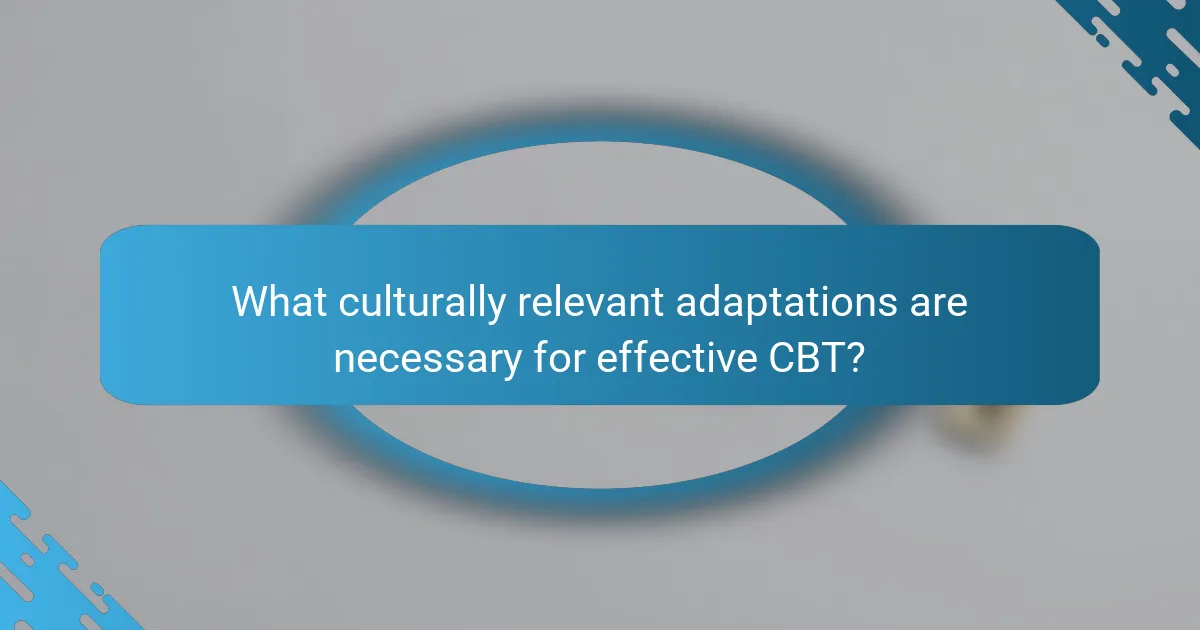 What culturally relevant adaptations are necessary for effective CBT?